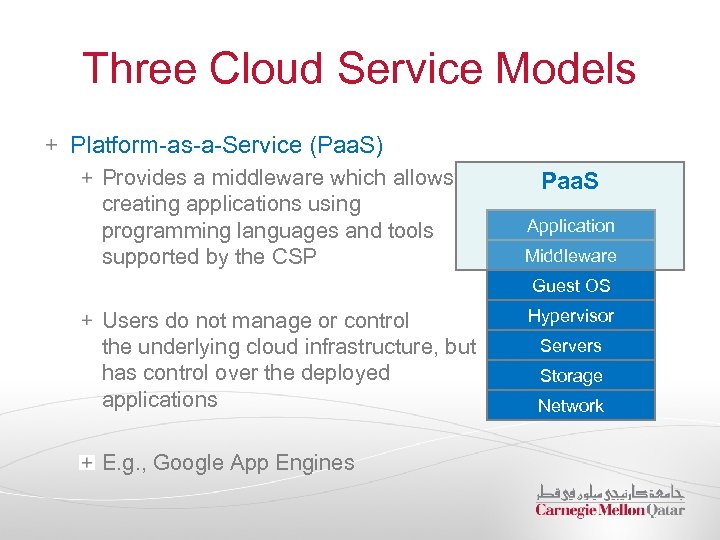 Three Cloud Service Models

+ Platform-as-a-Service (PaaS)

+ Provides a middleware which allows creating applications using programming languages and tools supported by the CSP

+ Users do not manage or control the underlying cloud infrastructure, but has control over the deployed applications

+ E.g., Google App Engines

PaaS

Application
Middleware
Guest OS
Hypervisor
Servers
Storage
Network

جامعة كارنيجي ميلون في قطر
Carnegie Mellon Qatar